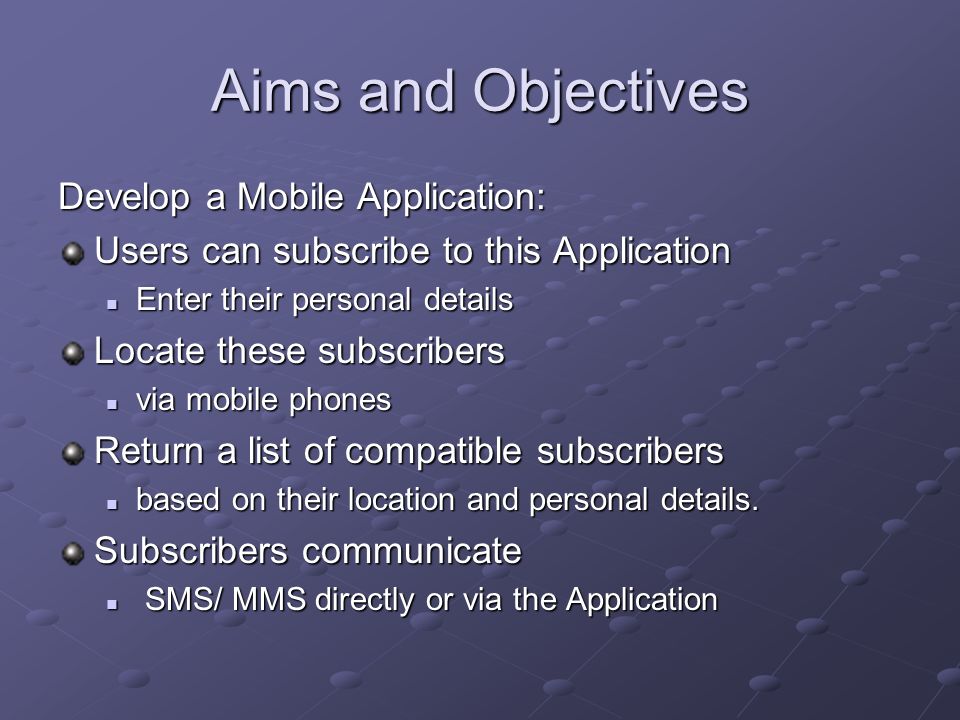 Aims and Objectives

Develop a Mobile Application:

- Users can subscribe to this Application
  - Enter their personal details
- Locate these subscribers
  - via mobile phones
- Return a list of compatible subscribers
  - based on their location and personal details.
- Subscribers communicate
  - SMS/ MMS directly or via the Application